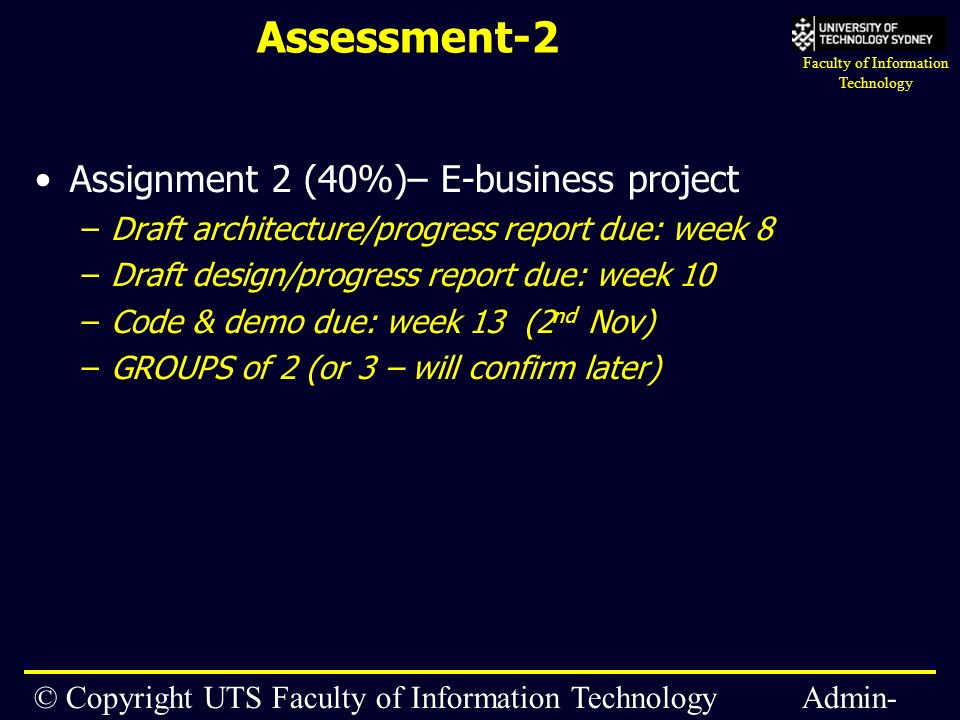 Assessment-2

UNIVERSITY OF TECHNOLOGY SYDNEY
Faculty of Information Technology

• Assignment 2 (40%)– E-business project
 – Draft architecture/progress report due: week 8
 – Draft design/progress report due: week 10
 – Code & demo due: week 13 (2$^{nd}$ Nov)
 – GROUPS of 2 (or 3 – will confirm later)

© Copyright UTS Faculty of Information Technology Admin-